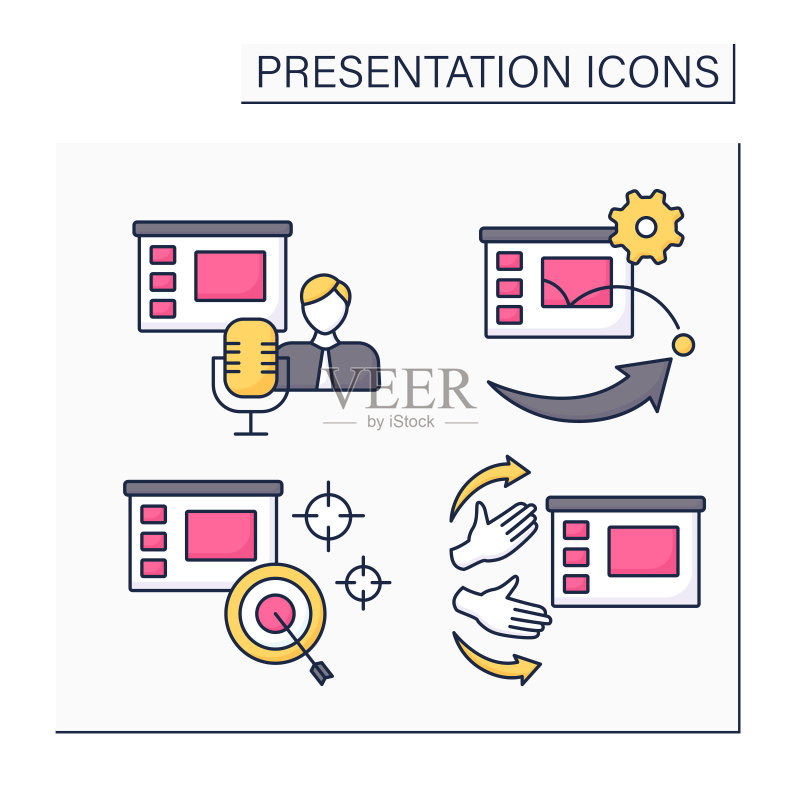 PRESENTATION ICONS

VEER
by iStock